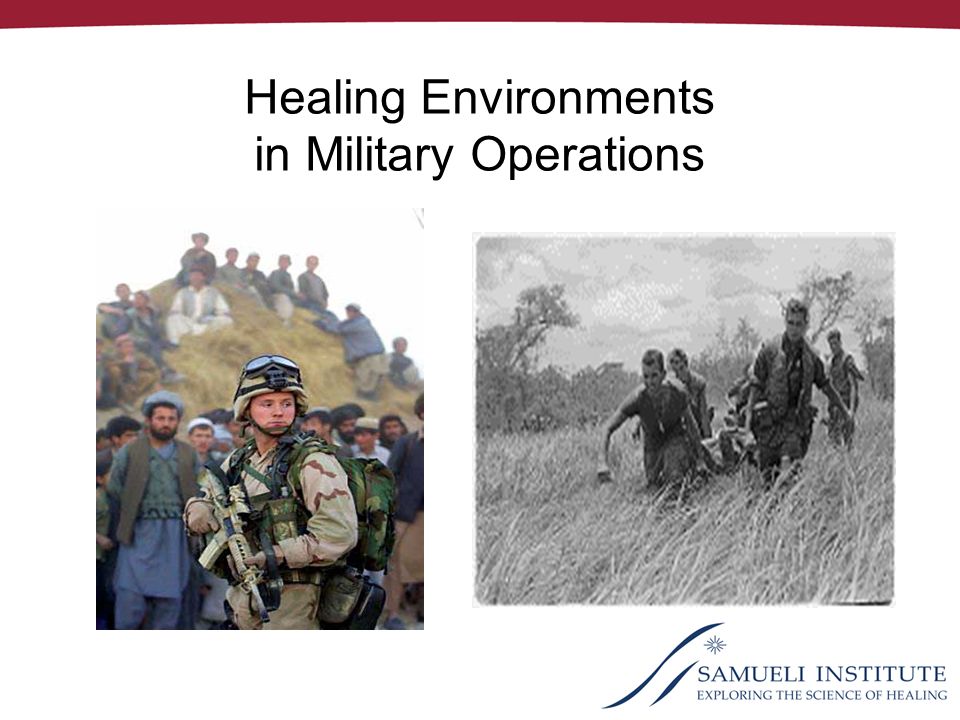 Healing Environments in Military Operations

SAMUELI INSTITUTE
EXPLORING THE SCIENCE OF HEALING